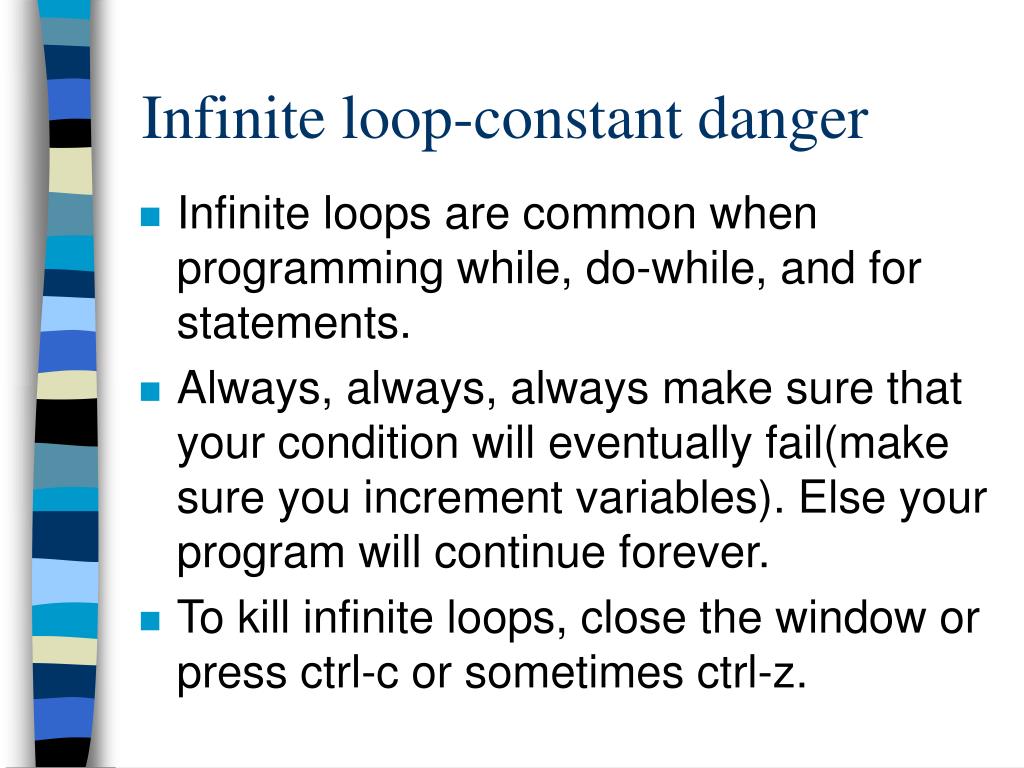 Infinite loop-constant danger

- Infinite loops are common when programming while, do-while, and for statements.
- Always, always, always make sure that your condition will eventually fail(make sure you increment variables). Else your program will continue forever.
- To kill infinite loops, close the window or press ctrl-c or sometimes ctrl-z.